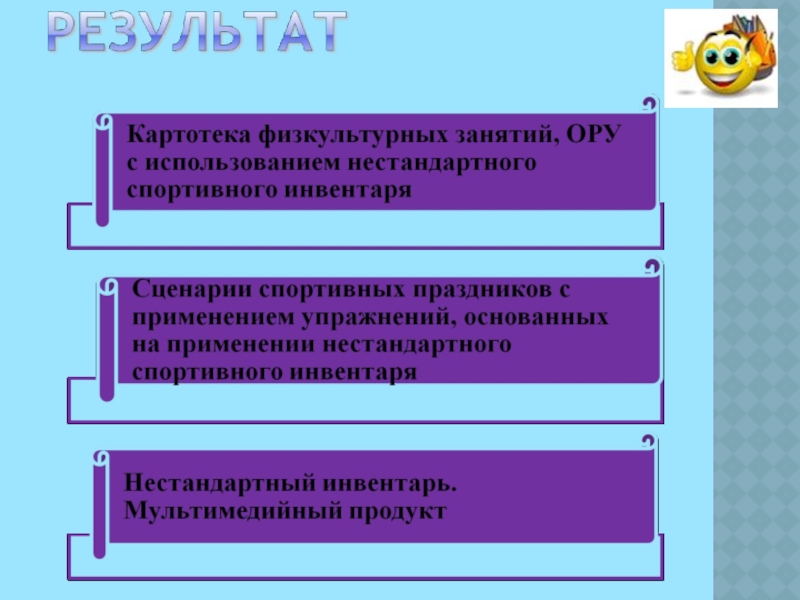 РЕЗУЛЬТАТ

Картотека физкультурных занятий, ОРУ с использованием нестандартного спортивного инвентаря

Сценарии спортивных праздников с применением упражнений, основанных на применении нестандартного спортивного инвентаря

Нестандартный инвентарь. Мультимедийный продукт